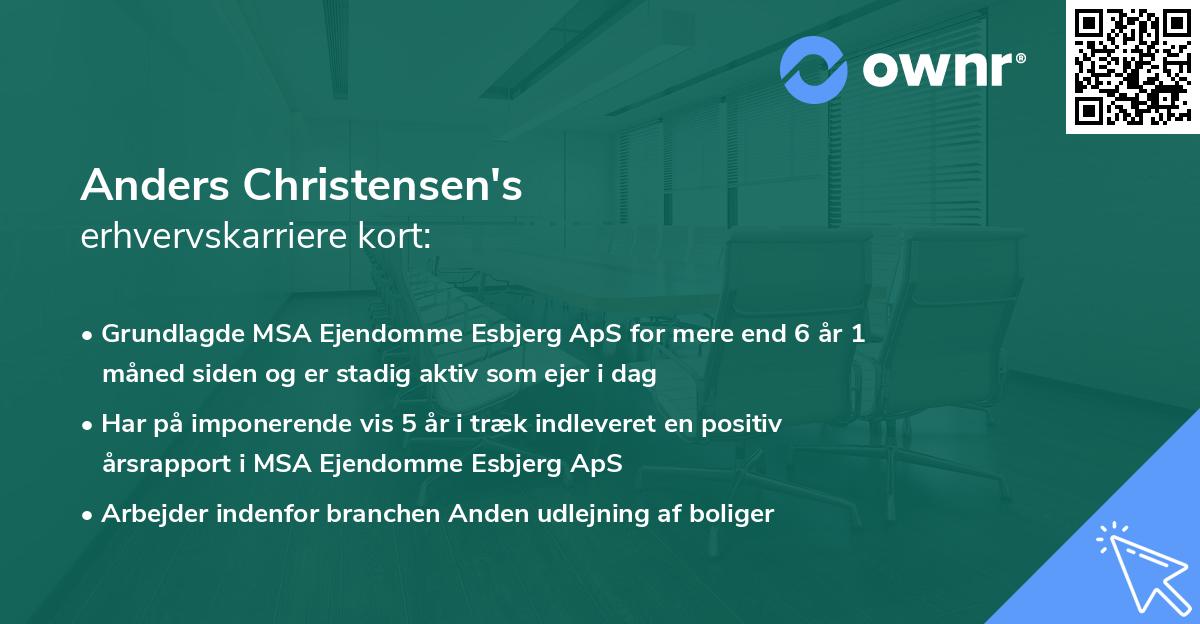 ownr®

Anders Christensen's
erhvervskarriere kort:

• Grundlagde MSA Ejendomme Esbjerg ApS for mere end 6 år 1 måned siden og er stadig aktiv som ejer i dag
• Har på imponerende vis 5 år i træk indleveret en positiv årsrapport i MSA Ejendomme Esbjerg ApS
• Arbejder indenfor branchen Anden udlejning af boliger